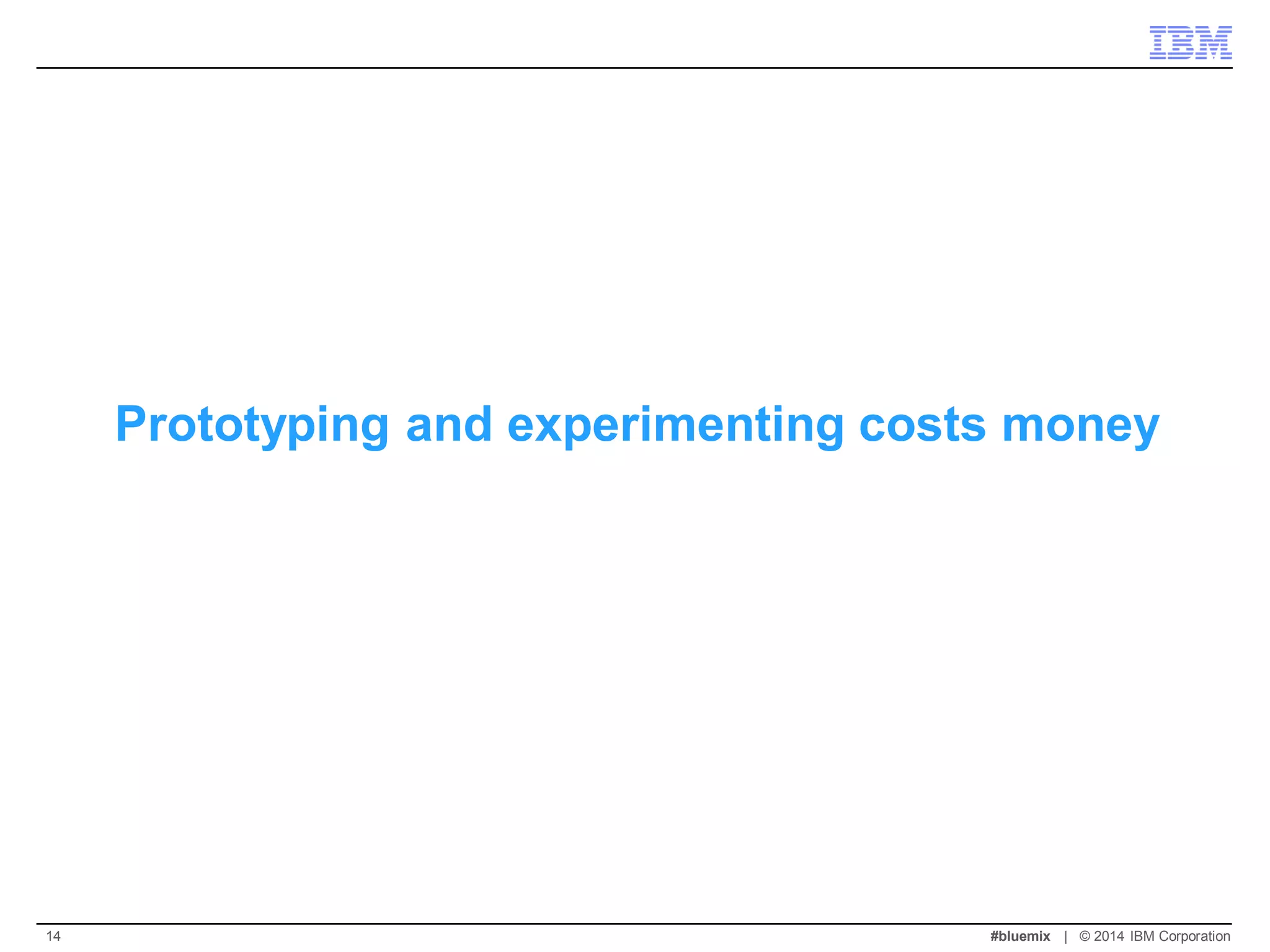 IBM

Prototyping and experimenting costs money

14

#bluemix | © 2014 IBM Corporation